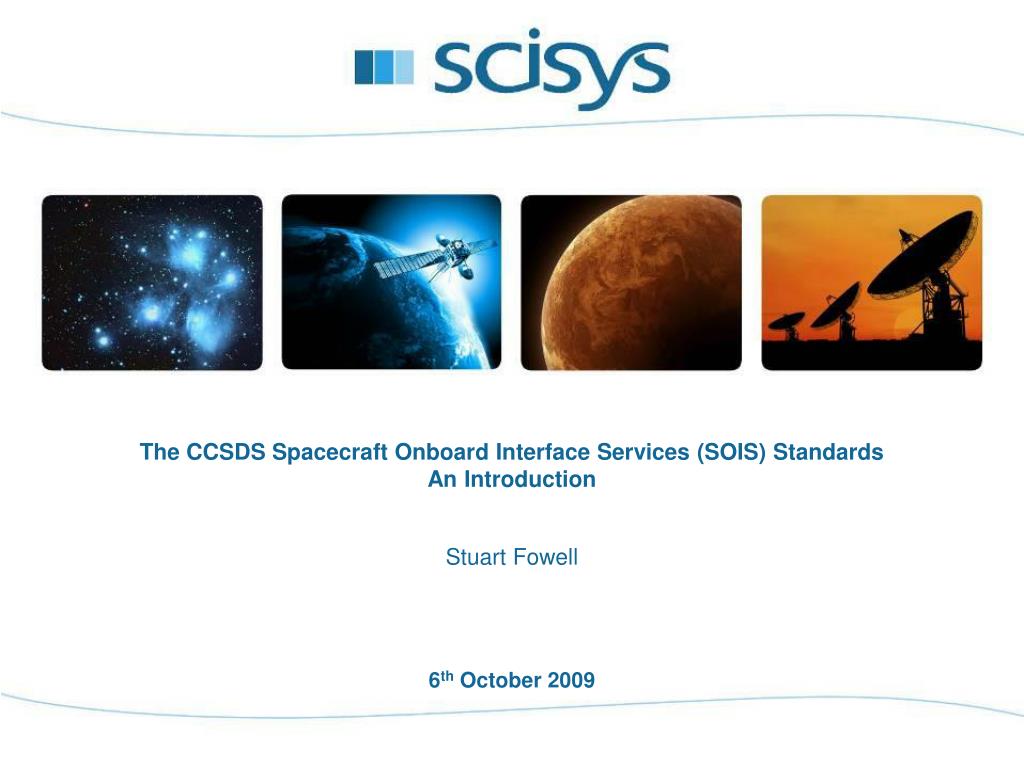 scisys

The CCSDS Spacecraft Onboard Interface Services (SOIS) Standards
An Introduction

Stuart Fowell

6$^{th}$ October 2009